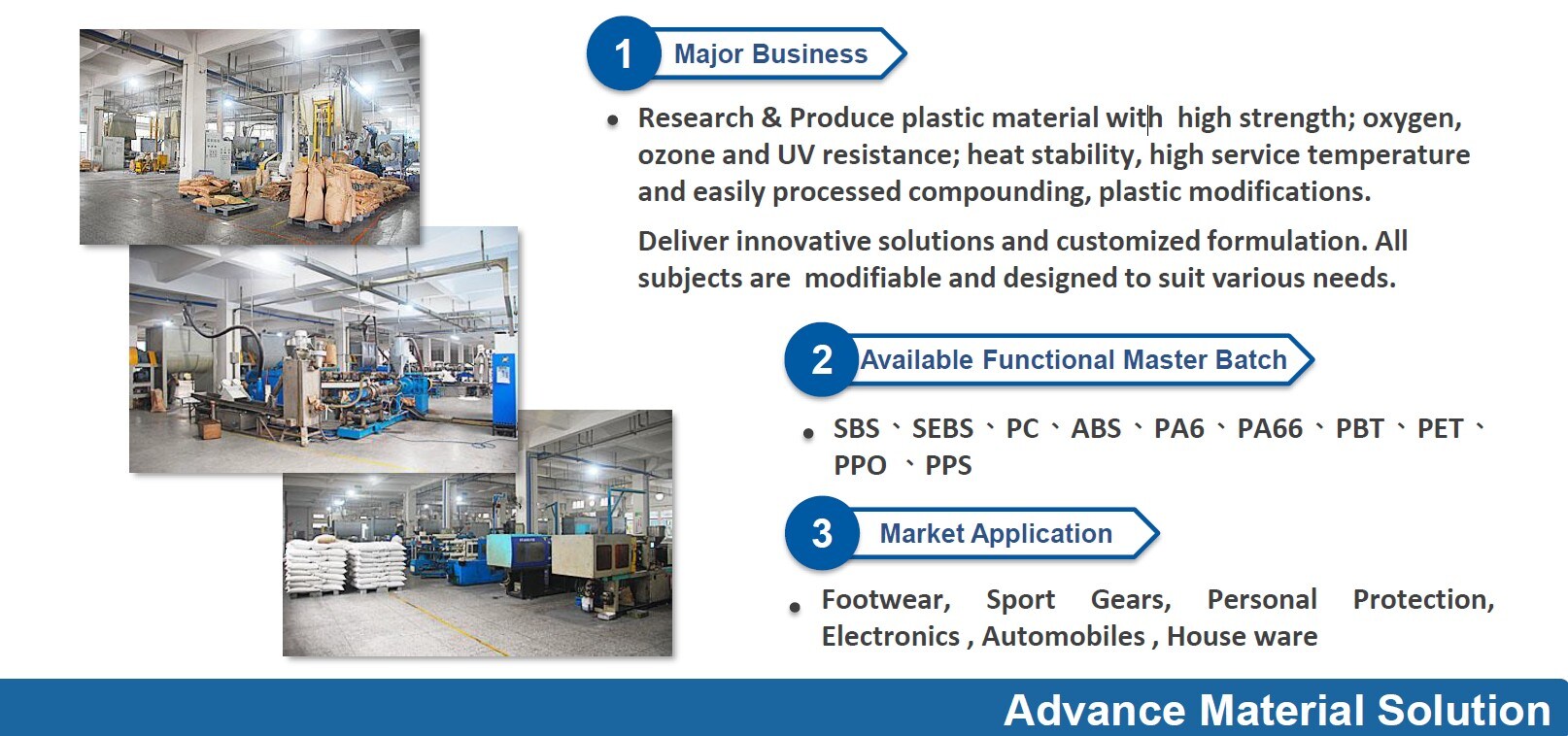 1 Major Business

• Research & Produce plastic material with high strength; oxygen, ozone and UV resistance; heat stability, high service temperature and easily processed compounding, plastic modifications.

Deliver innovative solutions and customized formulation. All subjects are modifiable and designed to suit various needs.

2 Available Functional Master Batch

• SBS、SEBS、PC、ABS、PA6、PA66、PBT、PET、PPO 、PPS

3 Market Application

• Footwear, Sport Gears, Personal Protection, Electronics , Automobiles , House ware

Advance Material Solution